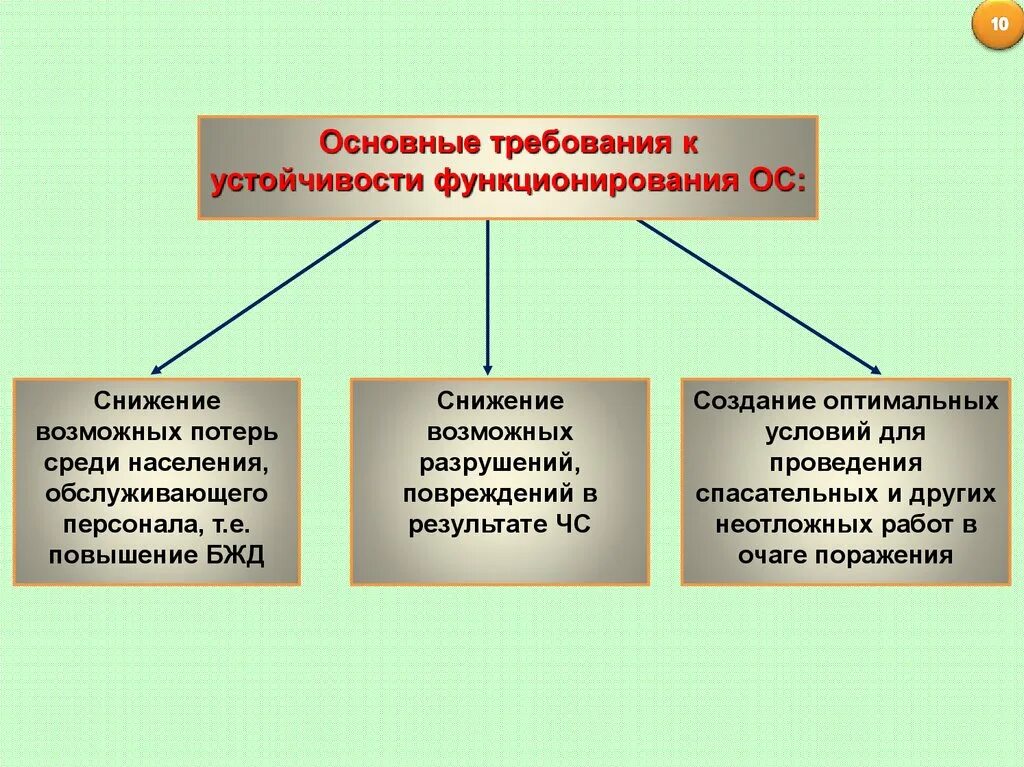 10

Основные требования к устойчивости функционирования ОС:

Снижение возможных потерь среди населения, обслуживающего персонала, т.е. повышение БЖД

Снижение возможных разрушений, повреждений в результате ЧС

Создание оптимальных условий для проведения спасательных и других неотложных работ в очаге поражения